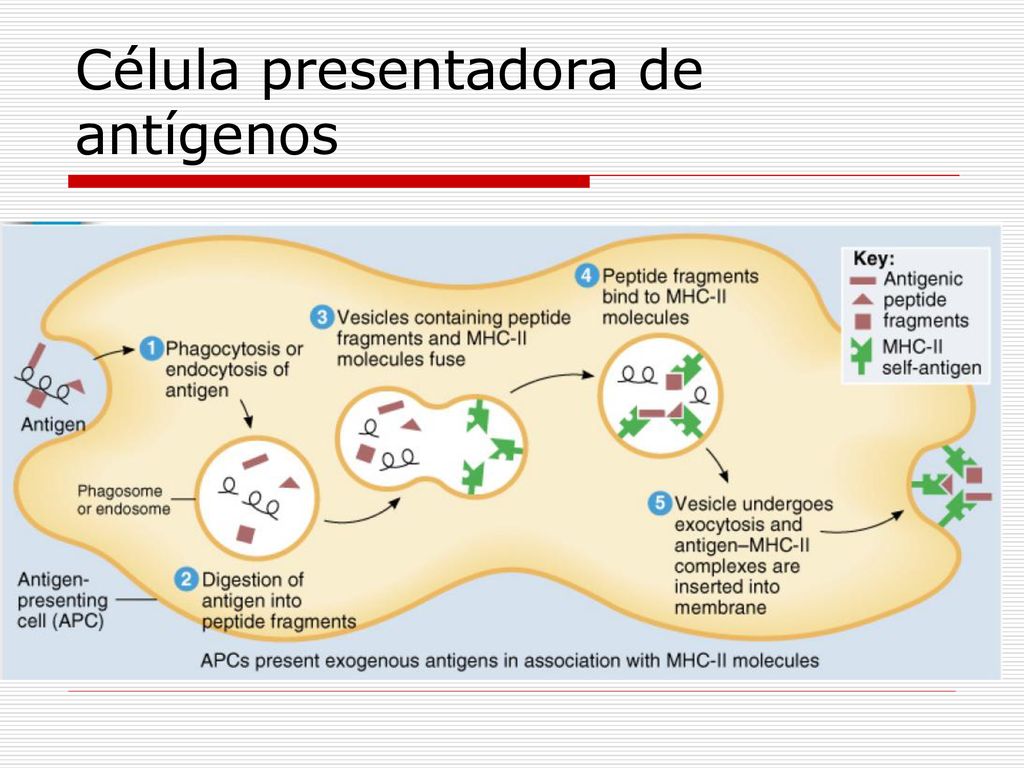 Célula presentadora de antígenos

Key:
Antigenic peptide fragments
MHC-II self-antigen

Antigen

1 Phagocytosis or endocytosis of antigen

Phagosome or endosome

Antigen-presenting cell (APC)

2 Digestion of antigen into peptide fragments

3 Vesicles containing peptide fragments and MHC-II molecules fuse

4 Peptide fragments bind to MHC-II molecules

5 Vesicle undergoes exocytosis and antigen–MHC-II complexes are inserted into membrane

APCs present exogenous antigens in association with MHC-II molecules